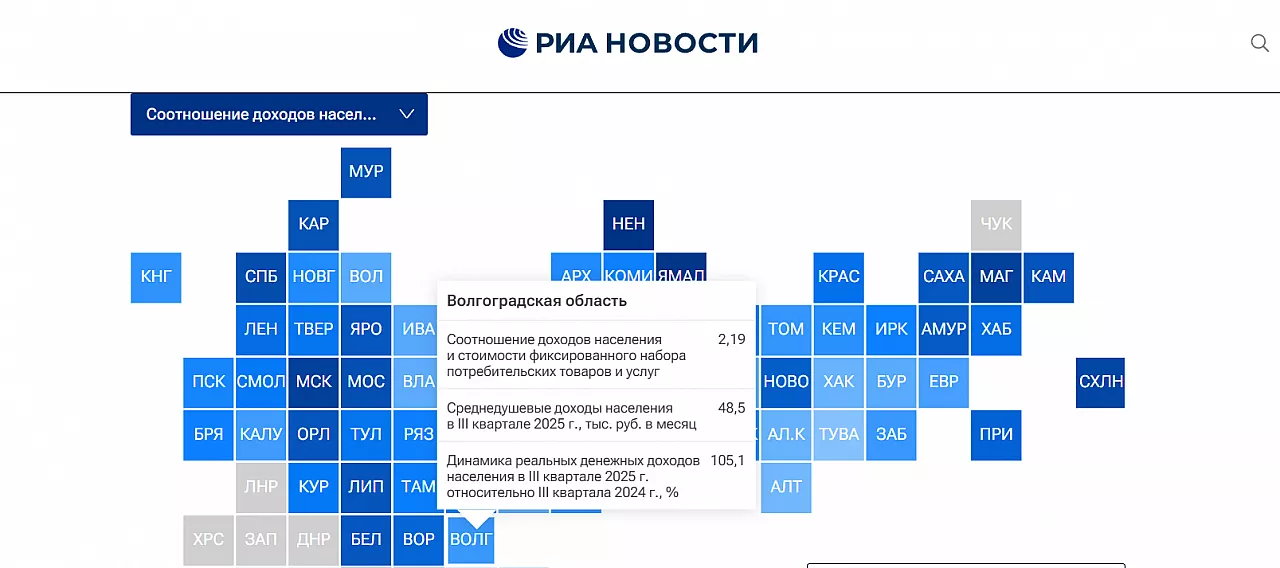 РИА НОВОСТИ

Соотношение доходов насел...

МУР

КАР

НЕН

ЧУК

КНГ
СПБ
НОВГ
ВОЛ
АРХ
КОМИ
ЯМАЛ
КРАС
САХА
МАГ
КАМ

ЛЕН
ТВЕР
ЯРО
ИВА
ТОМ
КЕМ
ИРК
АМУР
ХАБ

ПСК
СМОЛ
МСК
МОС
ВЛА
НОВО
ХАК
БУР
ЕВР
СХЛН

БРЯ
КАЛУ
ОРЛ
ТУЛ
РЯЗ
АЛ.К
ТУВА
ЗАБ
ПРИ

ЛНР
КУР
ЛИП
ТАМ
АЛТ

ХРС
ЗАП
ДНР
БЕЛ
ВОР
ВОЛГ

Волгоградская область

| Соотношение доходов населения и стоимости фиксированного набора потребительских товаров и услуг | 2,19 |
|---|---|
| Среднедушевые доходы населения в III квартале 2025 г., тыс. руб. в месяц | 48,5 |
| Динамика реальных денежных доходов населения в III квартале 2025 г. относительно III квартала 2024 г., % | 105,1 |